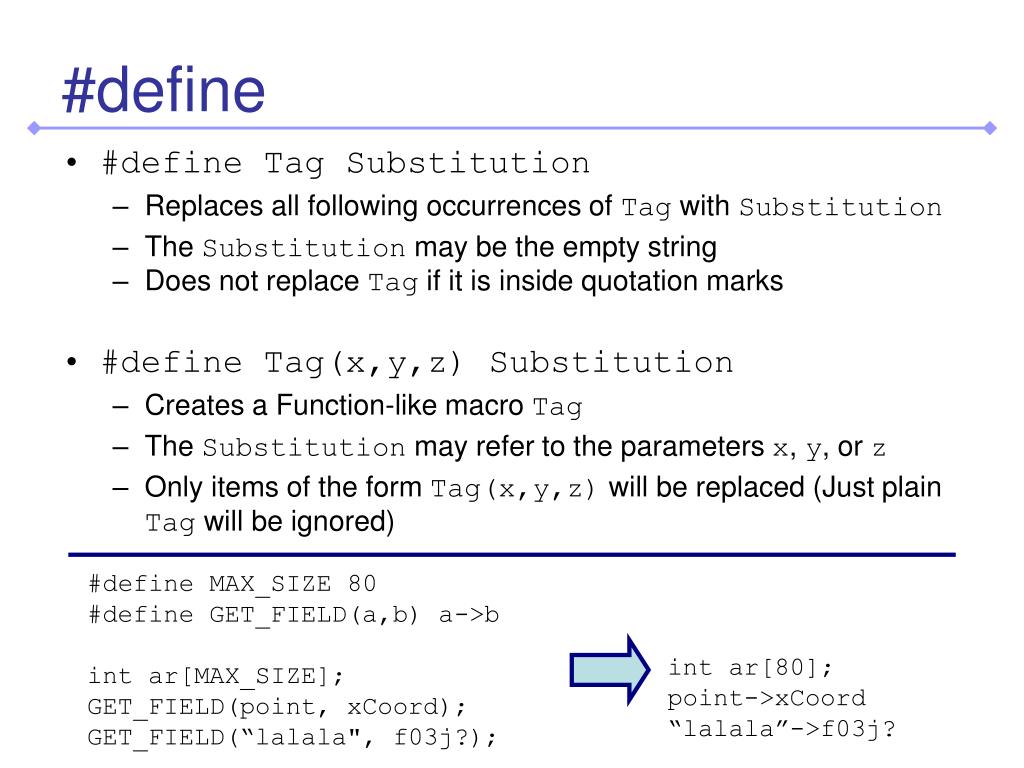 #define

• #define Tag Substitution
– Replaces all following occurrences of Tag with Substitution
– The Substitution may be the empty string
– Does not replace Tag if it is inside quotation marks

• #define Tag(x,y,z) Substitution
– Creates a Function-like macro Tag
– The Substitution may refer to the parameters x, y, or z
– Only items of the form Tag(x,y,z) will be replaced (Just plain Tag will be ignored)

#define MAX_SIZE 80
#define GET_FIELD(a,b) a->b

int ar[MAX_SIZE];
GET_FIELD(point, xCoord);
GET_FIELD(“lalala", f03j?);

int ar[80];
point->xCoord
“lalala”->f03j?